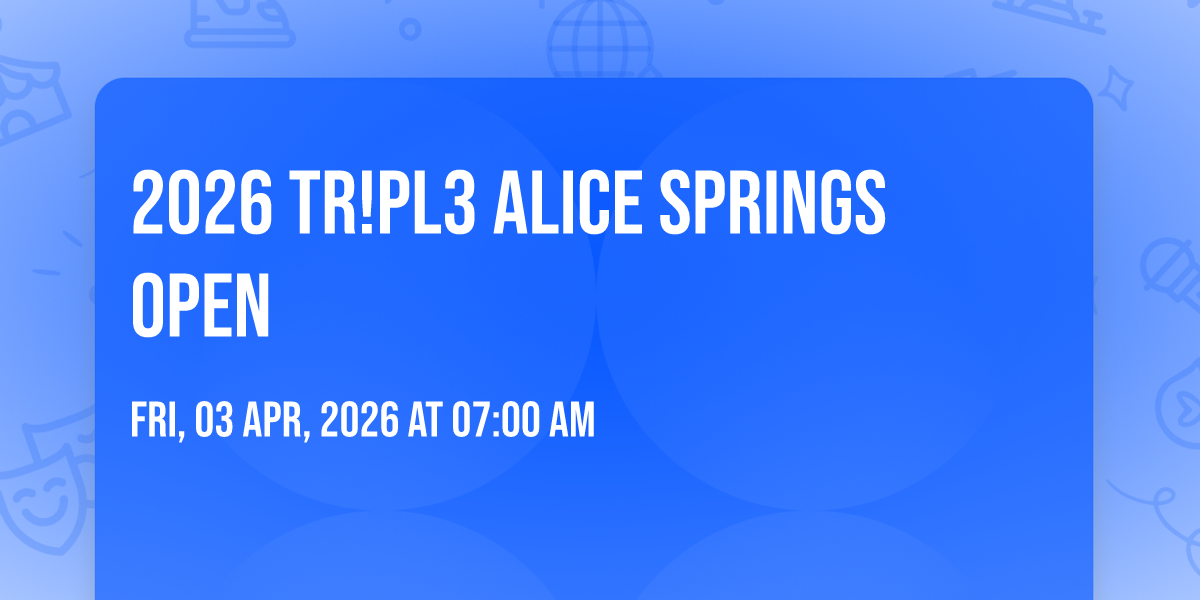 2026 TR!PL3 ALICE SPRINGS OPEN

FRI, 03 APR, 2026 AT 07:00 AM